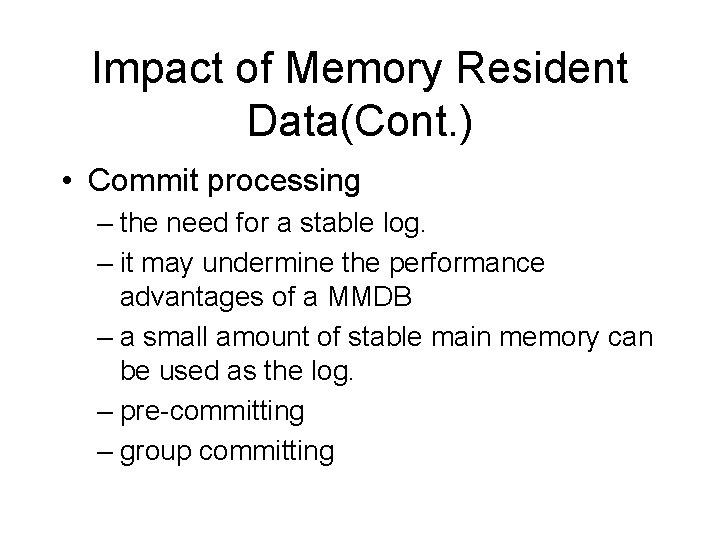 Impact of Memory Resident Data(Cont.)

• Commit processing
– the need for a stable log.
– it may undermine the performance advantages of a MMDB
– a small amount of stable main memory can be used as the log.
– pre-committing
– group committing